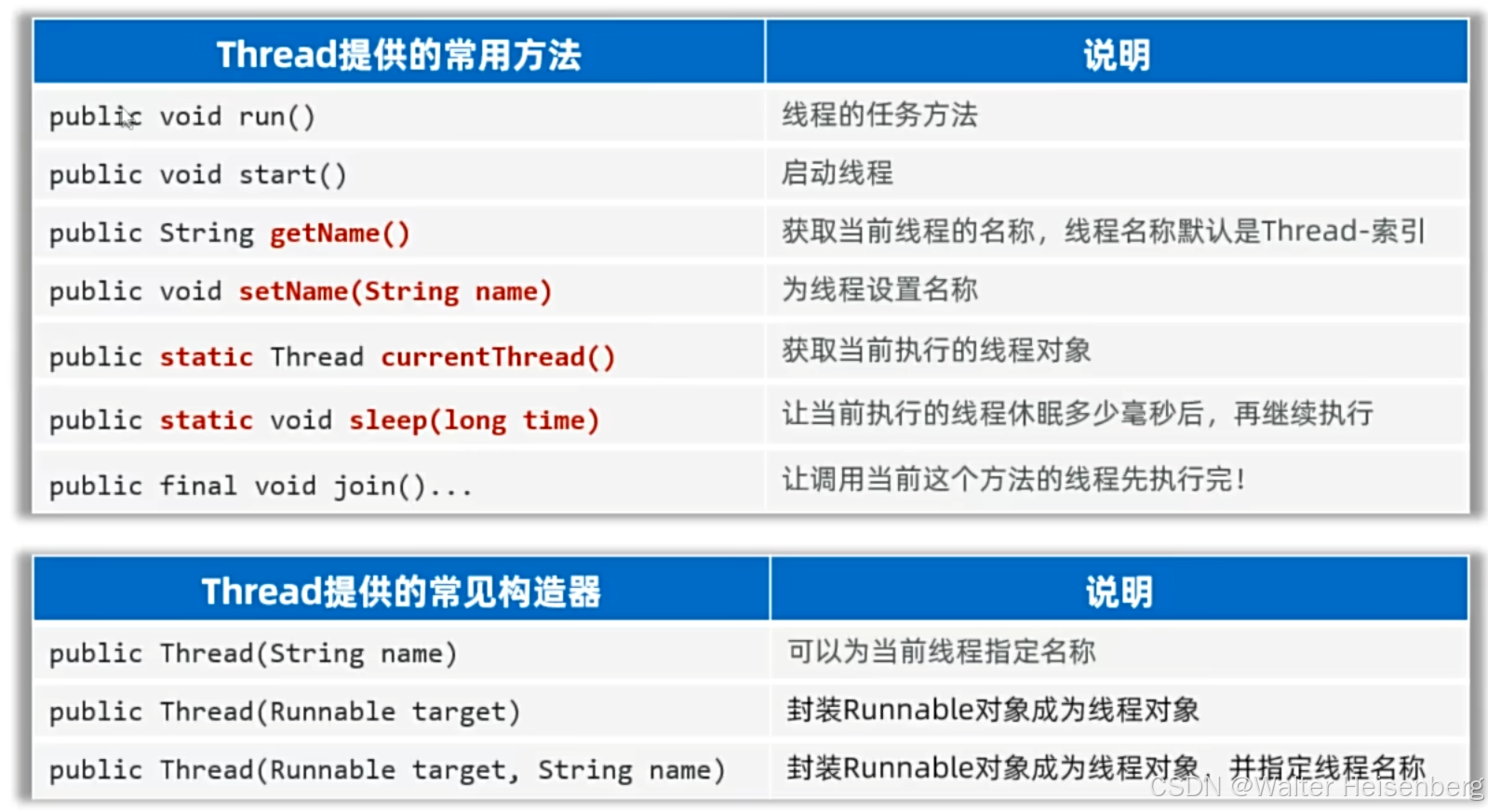 | Thread提供的常用方法 | 说明 |
|---|---|
| public void run() | 线程的任务方法 |
| public void start() | 启动线程 |
| public String getName() | 获取当前线程的名称，线程名称默认是Thread-索引 |
| public void setName(String name) | 为线程设置名称 |
| public static Thread currentThread() | 获取当前执行的线程对象 |
| public static void sleep(long time) | 让当前执行的线程休眠多少毫秒后，再继续执行 |
| public final void join()... | 让调用当前这个方法的线程先执行完！ |

| Thread提供的常见构造器 | 说明 |
|---|---|
| public Thread(String name) | 可以为当前线程指定名称 |
| public Thread(Runnable target) | 封装Runnable对象成为线程对象 |
| public Thread(Runnable target, String name) | 封装Runnable对象成为线程对象，并指定线程名称 |

CSDN @Walter Heisenberg